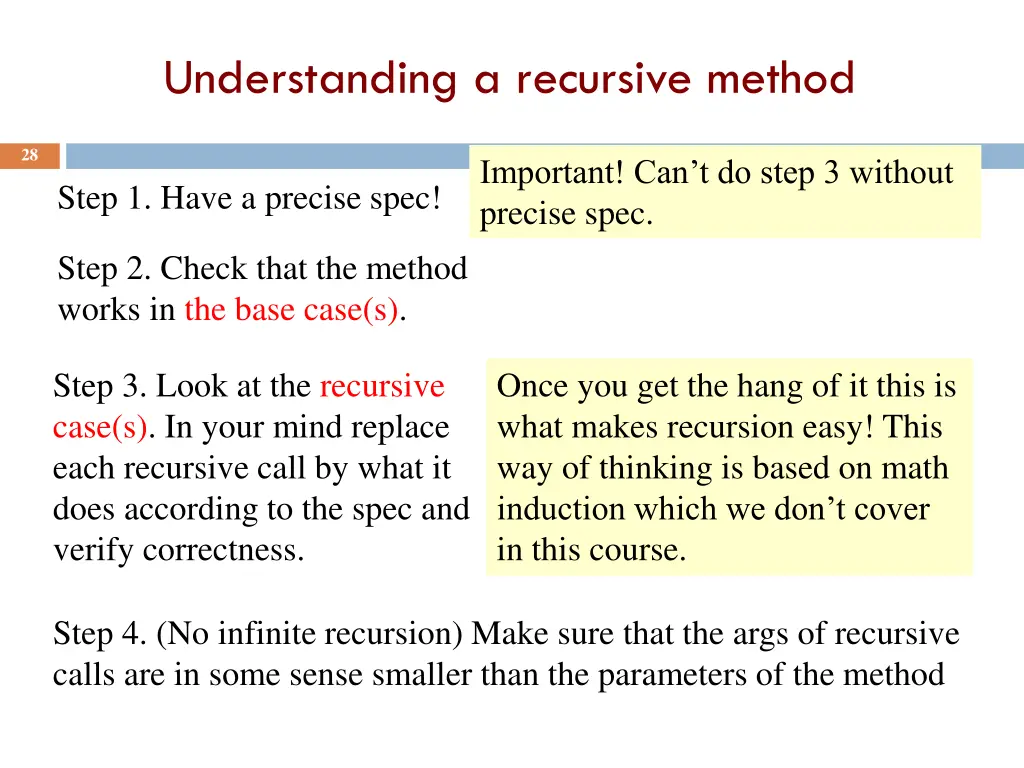 Understanding a recursive method

28

Step 1. Have a precise spec!

Important! Can't do step 3 without precise spec.

Step 2. Check that the method works in the base case(s).

Step 3. Look at the recursive case(s). In your mind replace each recursive call by what it does according to the spec and verify correctness.

Once you get the hang of it this is what makes recursion easy! This way of thinking is based on math induction which we don't cover in this course.

Step 4. (No infinite recursion) Make sure that the args of recursive calls are in some sense smaller than the parameters of the method